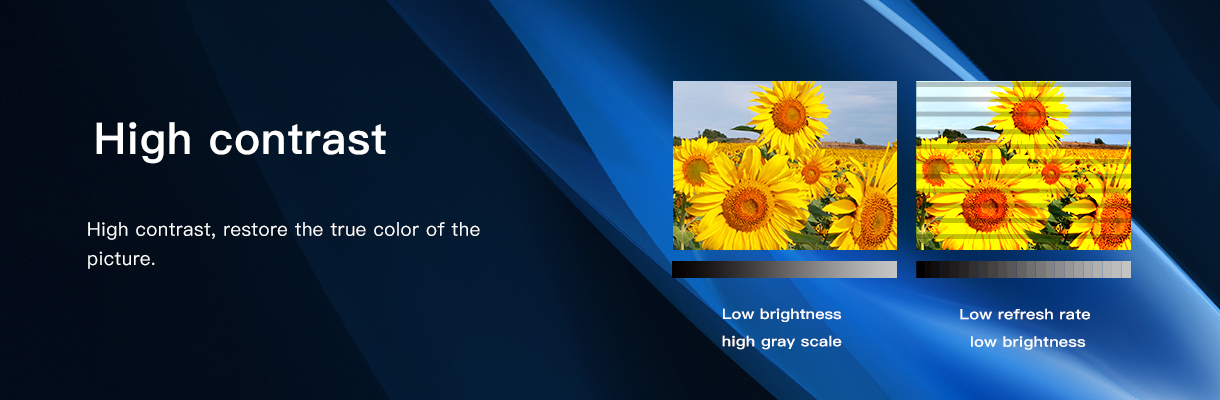 High contrast

High contrast, restore the true color of the picture.

Low brightness
high gray scale

Low refresh rate
low brightness